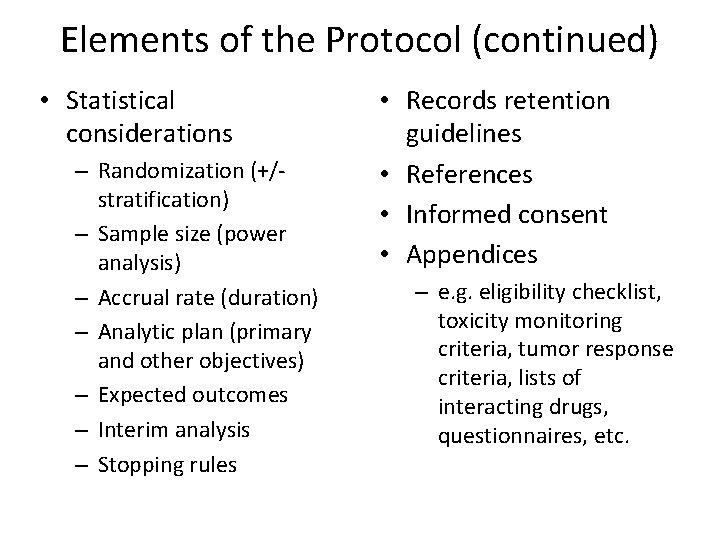 Elements of the Protocol (continued)

• Statistical considerations
– Randomization (+/- stratification)
– Sample size (power analysis)
– Accrual rate (duration)
– Analytic plan (primary and other objectives)
– Expected outcomes
– Interim analysis
– Stopping rules

• Records retention guidelines
• References
• Informed consent
• Appendices
– e.g. eligibility checklist, toxicity monitoring criteria, tumor response criteria, lists of interacting drugs, questionnaires, etc.